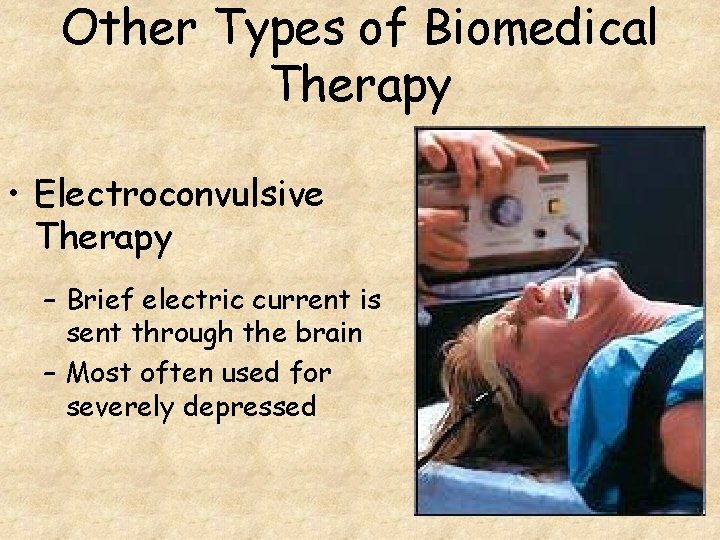 Other Types of Biomedical Therapy

• Electroconvulsive Therapy

– Brief electric current is sent through the brain

– Most often used for severely depressed